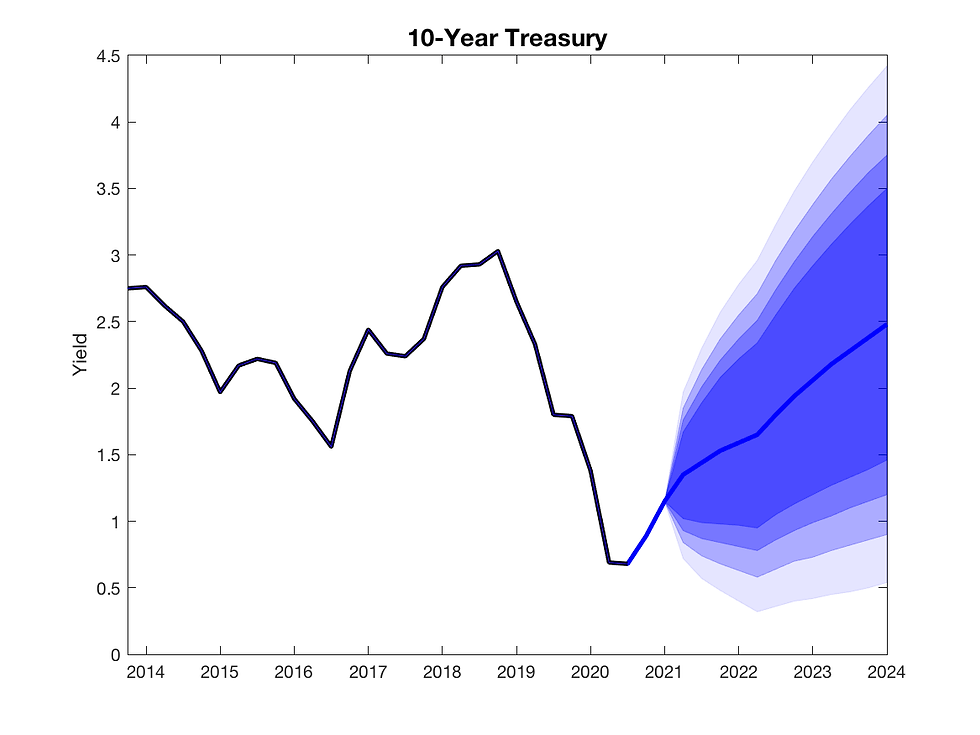 10-Year Treasury

Yield

4.5
4
3.5
3
2.5
2
1.5
1
0.5
0

2014
2015
2016
2017
2018
2019
2020
2021
2022
2023
2024